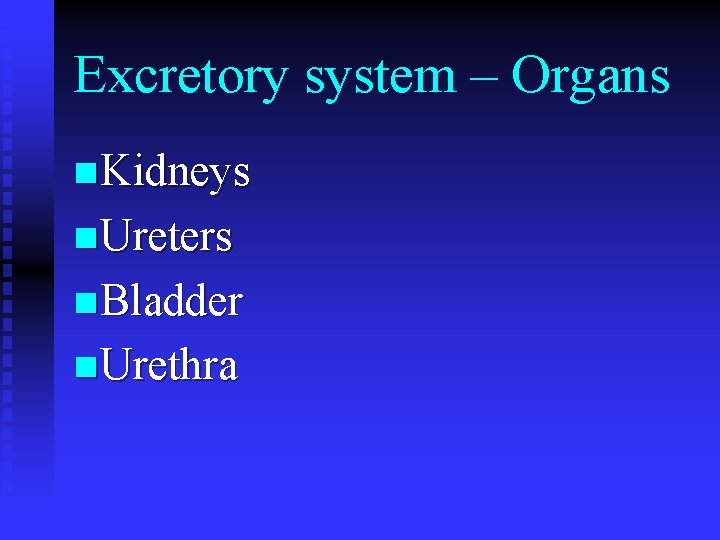 Excretory system – Organs

- Kidneys
- Ureters
- Bladder
- Urethra